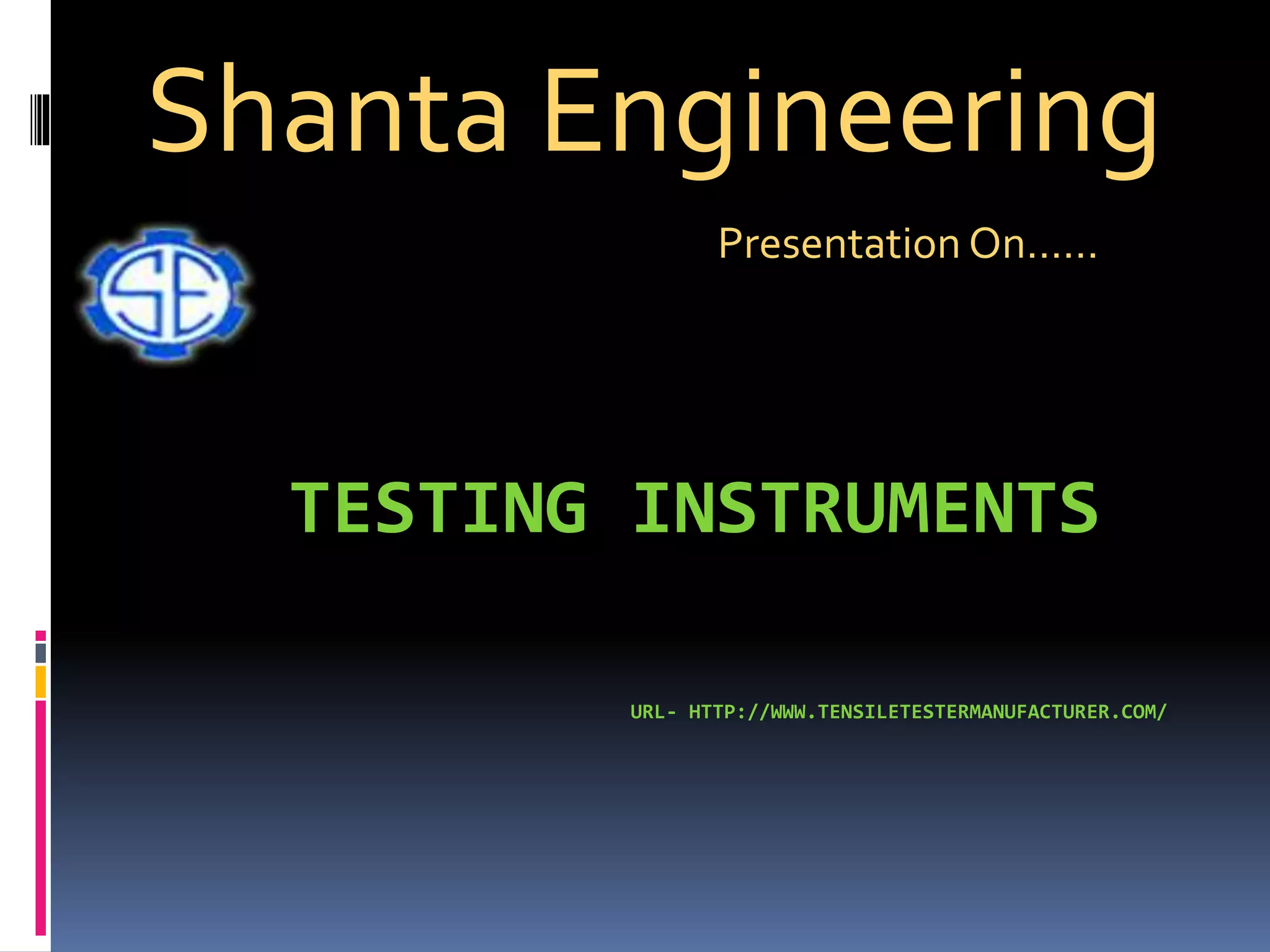 Shanta Engineering

Presentation On……

SE

TESTING INSTRUMENTS

URL- HTTP://WWW.TENSILETESTERMANUFACTURER.COM/